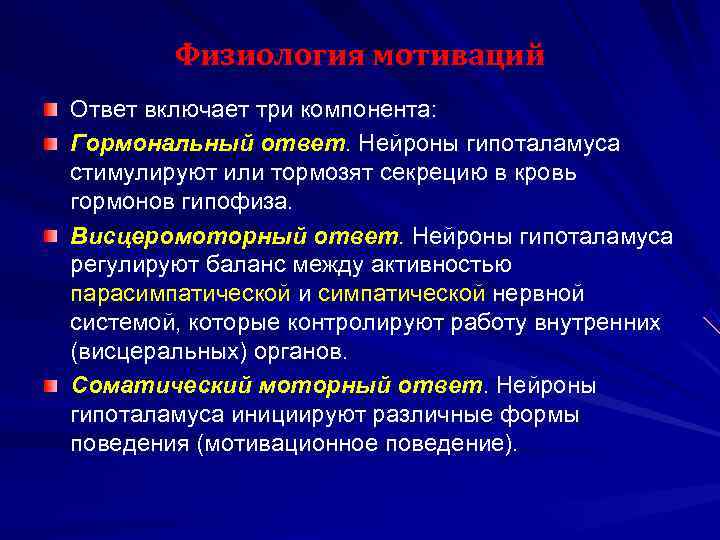 Физиология мотиваций

Ответ включает три компонента:

Гормональный ответ. Нейроны гипоталамуса стимулируют или тормозят секрецию в кровь гормонов гипофиза.

Висцеромоторный ответ. Нейроны гипоталамуса регулируют баланс между активностью парасимпатической и симпатической нервной системой, которые контролируют работу внутренних (висцеральных) органов.

Соматический моторный ответ. Нейроны гипоталамуса инициируют различные формы поведения (мотивационное поведение).